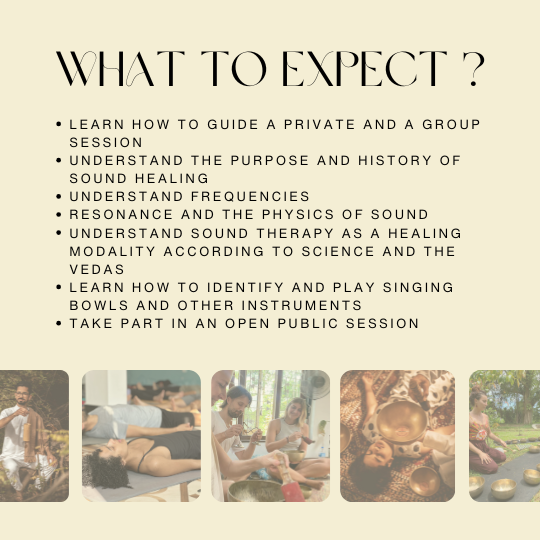 WHAT TO EXPECT ?

• LEARN HOW TO GUIDE A PRIVATE AND A GROUP SESSION
• UNDERSTAND THE PURPOSE AND HISTORY OF SOUND HEALING
• UNDERSTAND FREQUENCIES
• RESONANCE AND THE PHYSICS OF SOUND
• UNDERSTAND SOUND THERAPY AS A HEALING MODALITY ACCORDING TO SCIENCE AND THE VEDAS
• LEARN HOW TO IDENTIFY AND PLAY SINGING BOWLS AND OTHER INSTRUMENTS
• TAKE PART IN AN OPEN PUBLIC SESSION